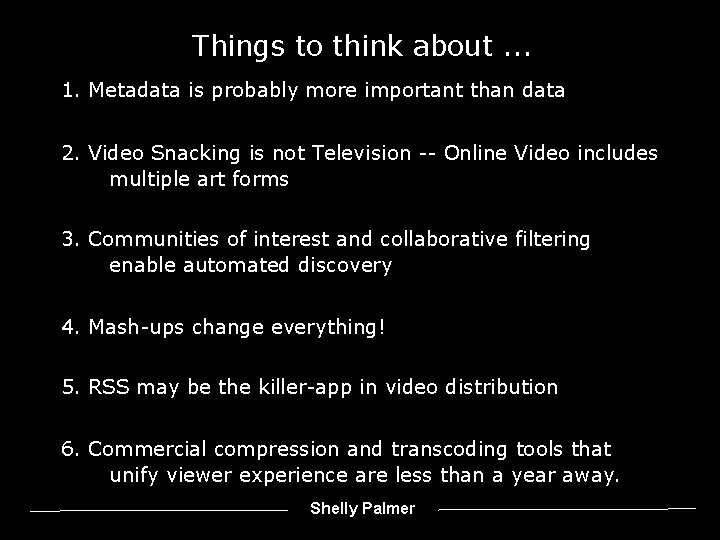 Things to think about ...

1. Metadata is probably more important than data

2. Video Snacking is not Television -- Online Video includes multiple art forms

3. Communities of interest and collaborative filtering enable automated discovery

4. Mash-ups change everything!

5. RSS may be the killer-app in video distribution

6. Commercial compression and transcoding tools that unify viewer experience are less than a year away.

Shelly Palmer